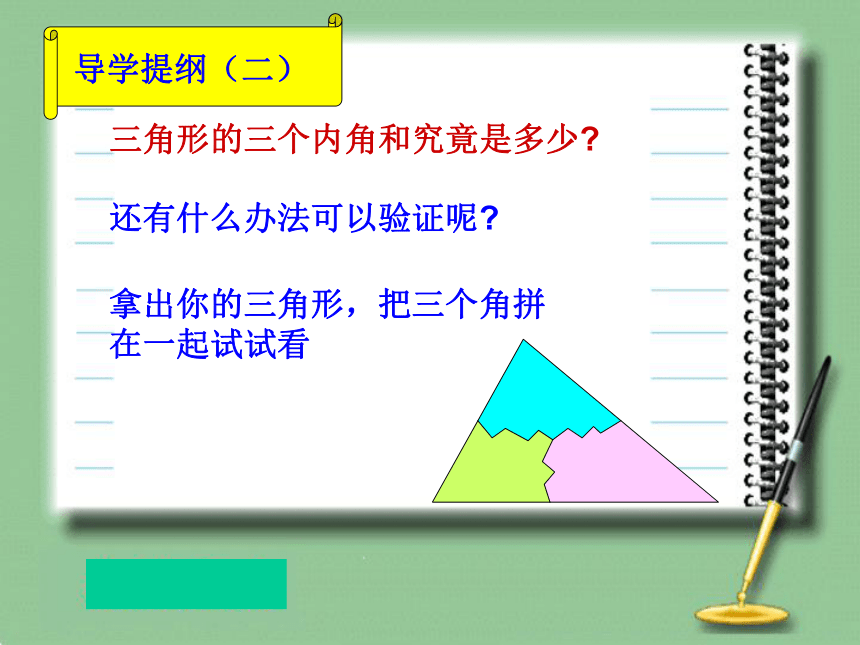 导学提纲（二）

三角形的三个内角和究竟是多少?

还有什么办法可以验证呢?

拿出你的三角形，把三个角拼在一起试试看